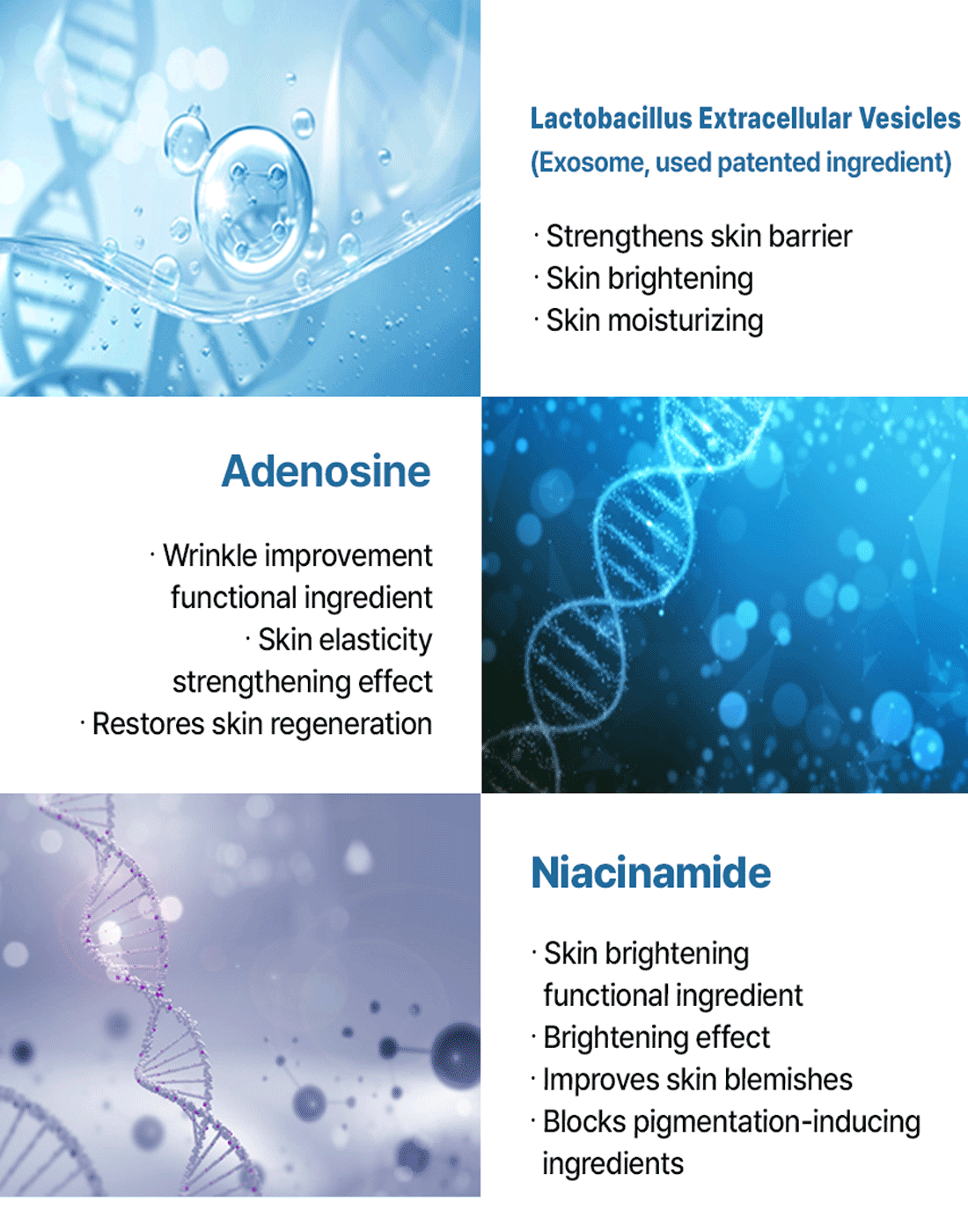 Lactobacillus Extracellular Vesicles
(Exosome, used patented ingredient)

· Strengthens skin barrier
· Skin brightening
· Skin moisturizing

Adenosine

· Wrinkle improvement functional ingredient
· Skin elasticity strengthening effect
· Restores skin regeneration

Niacinamide

· Skin brightening functional ingredient
· Brightening effect
· Improves skin blemishes
· Blocks pigmentation-inducing ingredients